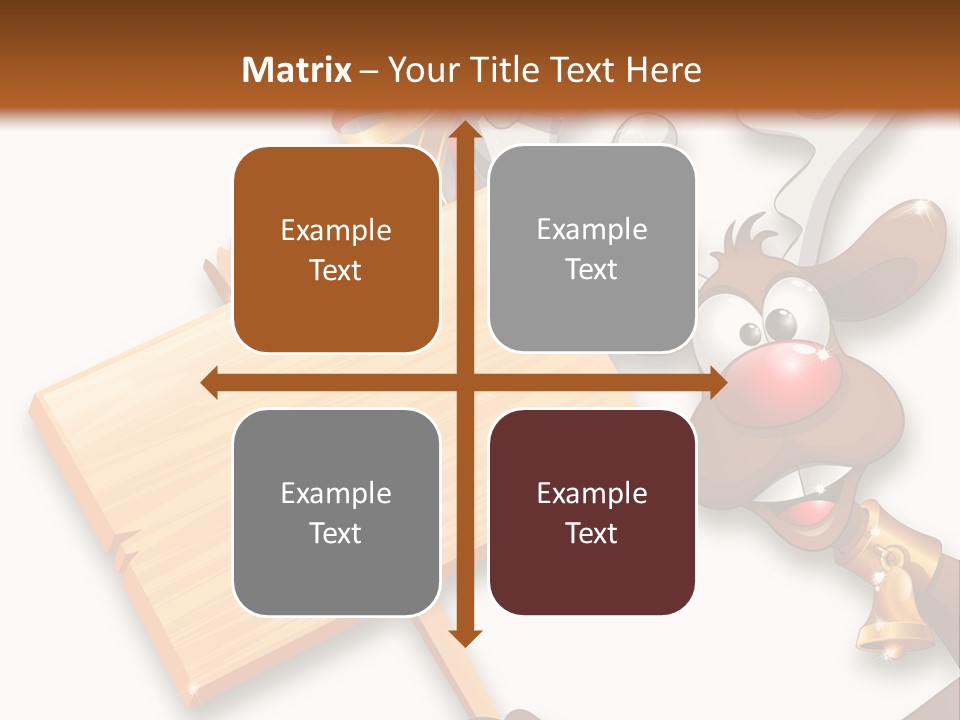 Matrix – Your Title Text Here

Example Text

Example Text

Example Text

Example Text